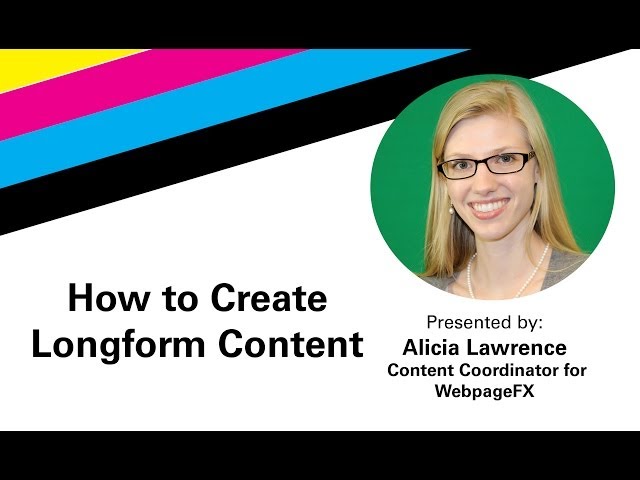 How to Create Longform Content

Presented by:
Alicia Lawrence
Content Coordinator for WebpageFX